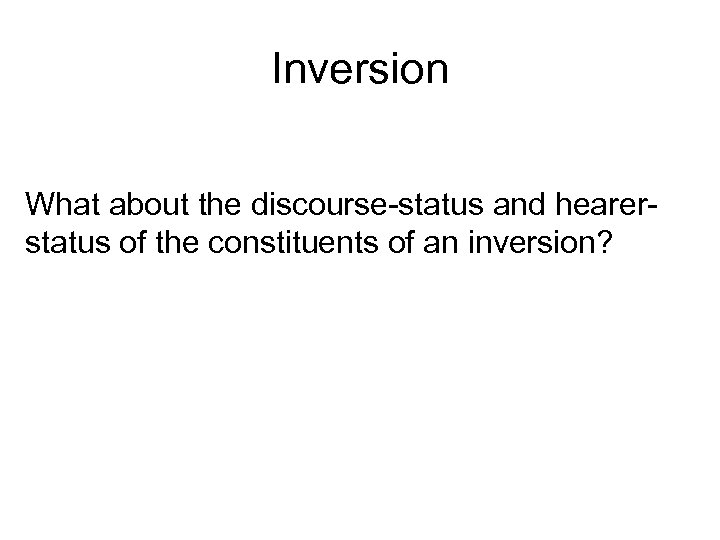 Inversion

What about the discourse-status and hearer-status of the constituents of an inversion?